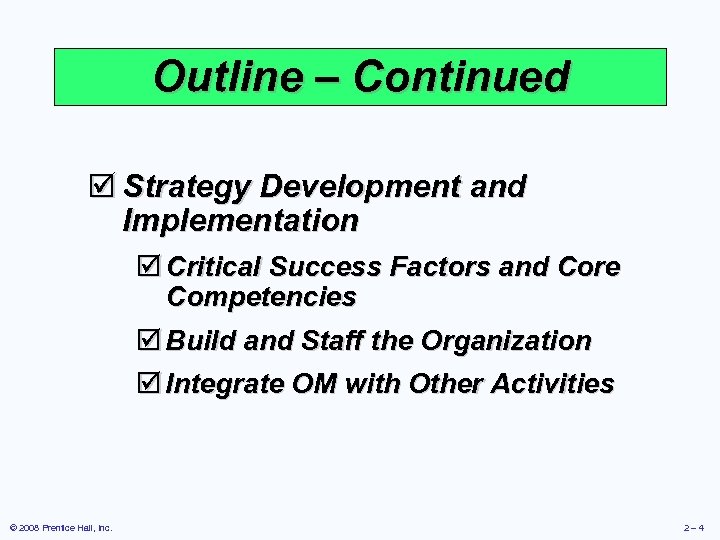 Outline – Continued

☑ Strategy Development and Implementation

☑ Critical Success Factors and Core Competencies

☑ Build and Staff the Organization

☑ Integrate OM with Other Activities

© 2008 Prentice Hall, Inc.

2 – 4